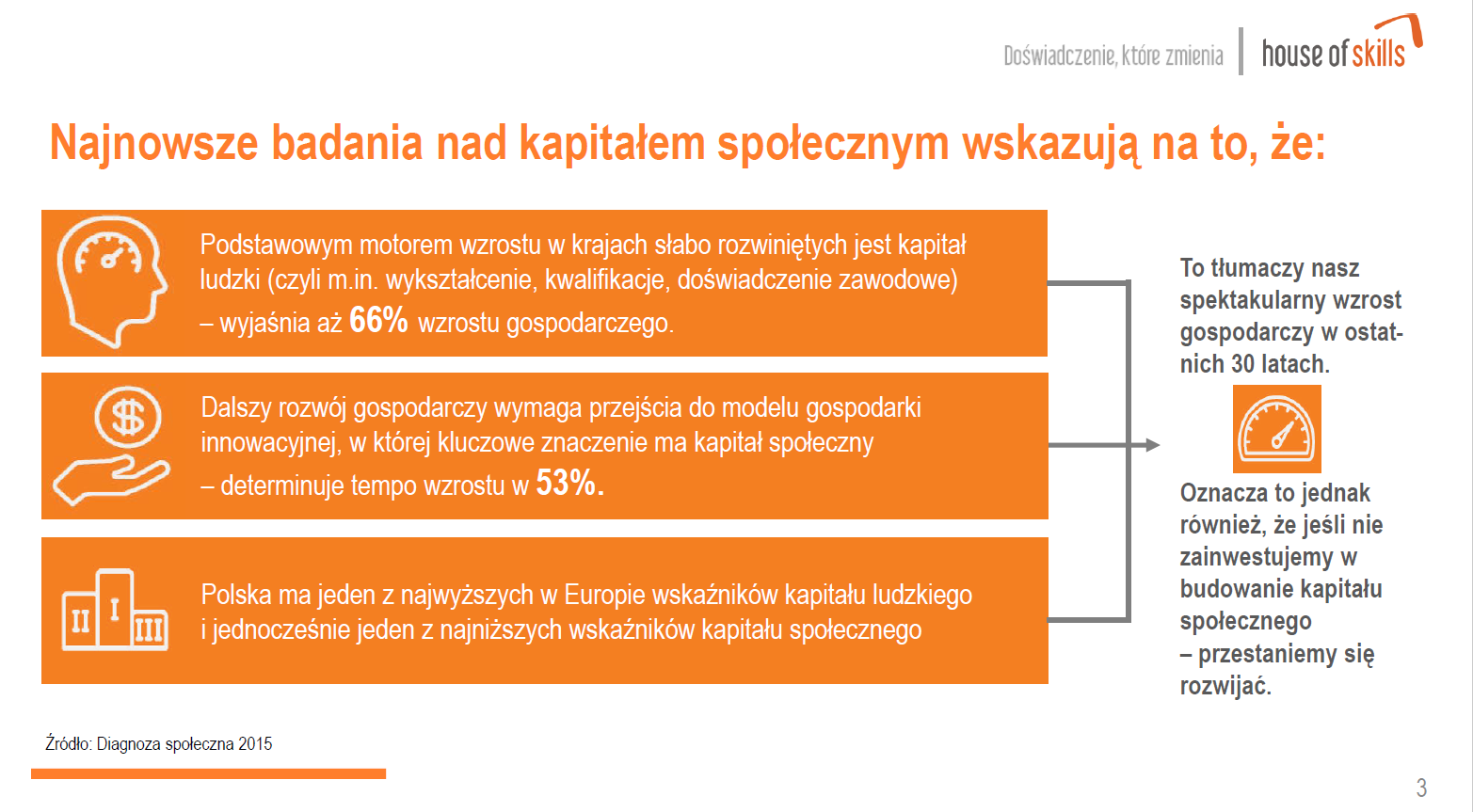 Doświadczenie, które zmienia | house of skills

Najnowsze badania nad kapitałem społecznym wskazują na to, że:

Podstawowym motorem wzrostu w krajach słabo rozwiniętych jest kapitał ludzki (czyli m.in. wykształcenie, kwalifikacje, doświadczenie zawodowe) – wyjaśnia aż 66% wzrostu gospodarczego.

Dalszy rozwój gospodarczy wymaga przejścia do modelu gospodarki innowacyjnej, w której kluczowe znaczenie ma kapitał społeczny – determinuje tempo wzrostu w 53%.

II I III

Polska ma jeden z najwyższych w Europie wskaźników kapitału ludzkiego i jednocześnie jeden z najniższych wskaźników kapitału społecznego

To tłumaczy nasz spektakularny wzrost gospodarczy w ostatnich 30 latach.

Oznacza to jednak również, że jeśli nie zainwestujemy w budowanie kapitału społecznego – przestaniemy się rozwijać.

Źródło: Diagnoza społeczna 2015

3